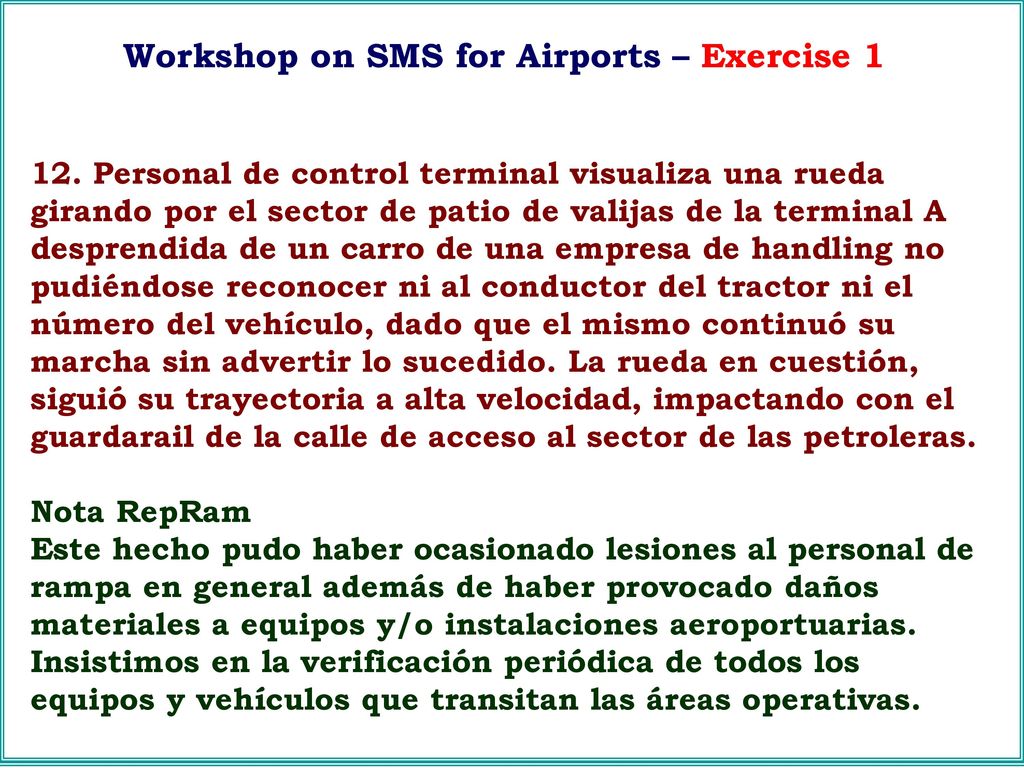 Workshop on SMS for Airports – Exercise 1

12. Personal de control terminal visualiza una rueda girando por el sector de patio de valijas de la terminal A desprendida de un carro de una empresa de handling no pudiéndose reconocer ni al conductor del tractor ni el número del vehículo, dado que el mismo continuó su marcha sin advertir lo sucedido. La rueda en cuestión, siguió su trayectoria a alta velocidad, impactando con el guardarail de la calle de acceso al sector de las petroleras.

Nota RepRam
Este hecho pudo haber ocasionado lesiones al personal de rampa en general además de haber provocado daños materiales a equipos y/o instalaciones aeroportuarias. Insistimos en la verificación periódica de todos los equipos y vehículos que transitan las áreas operativas.